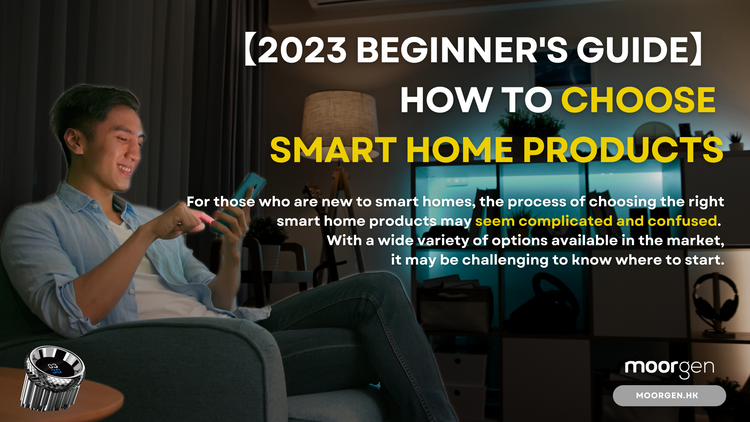 【2023 BEGINNER'S GUIDE】

HOW TO CHOOSE SMART HOME PRODUCTS

For those who are new to smart homes, the process of choosing the right smart home products may seem complicated and confused. With a wide variety of options available in the market, it may be challenging to know where to start.

moorgen

MOORGEN.HK